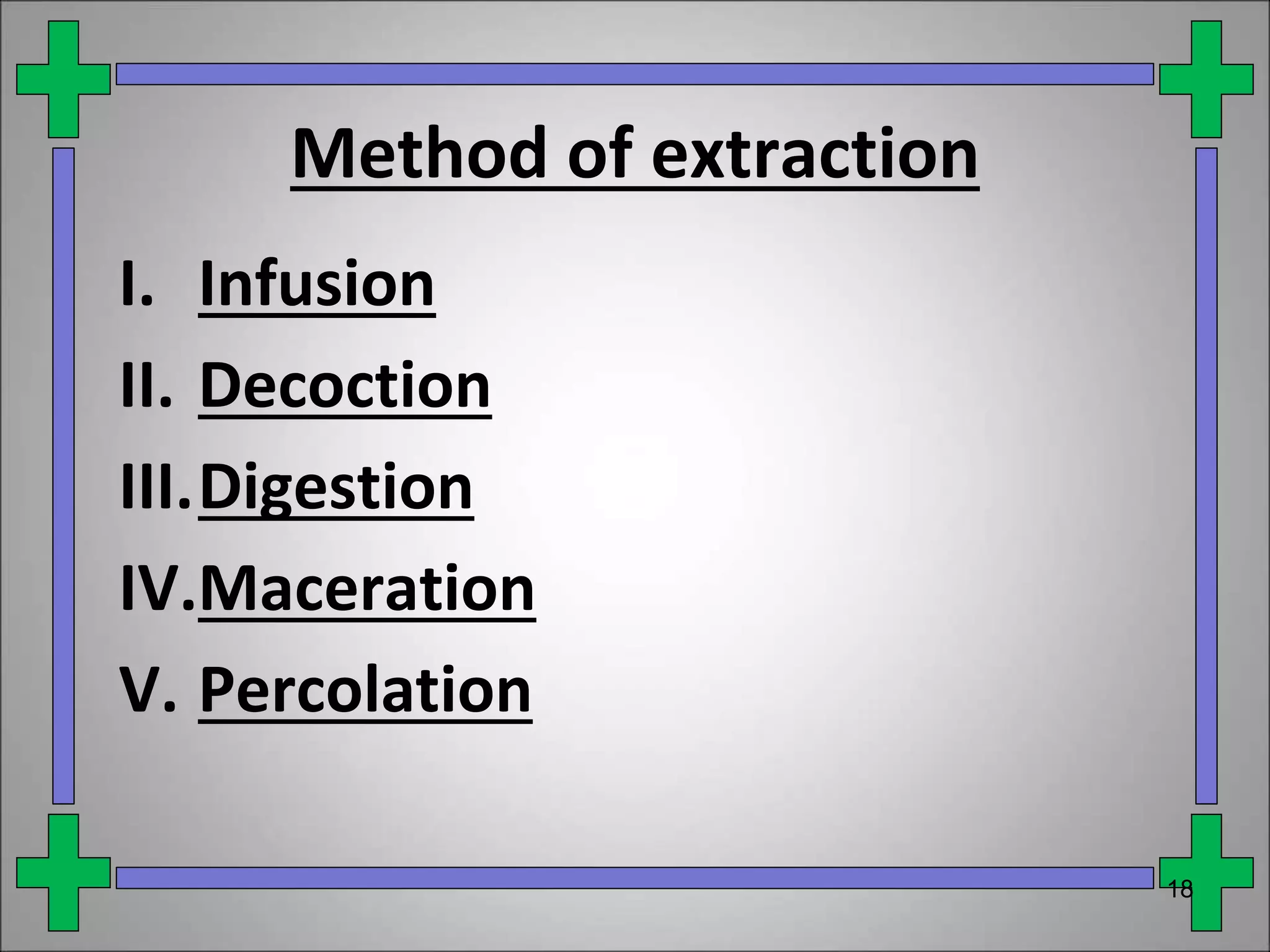 Method of extraction

I. Infusion
II. Decoction
III. Digestion
IV. Maceration
V. Percolation

18